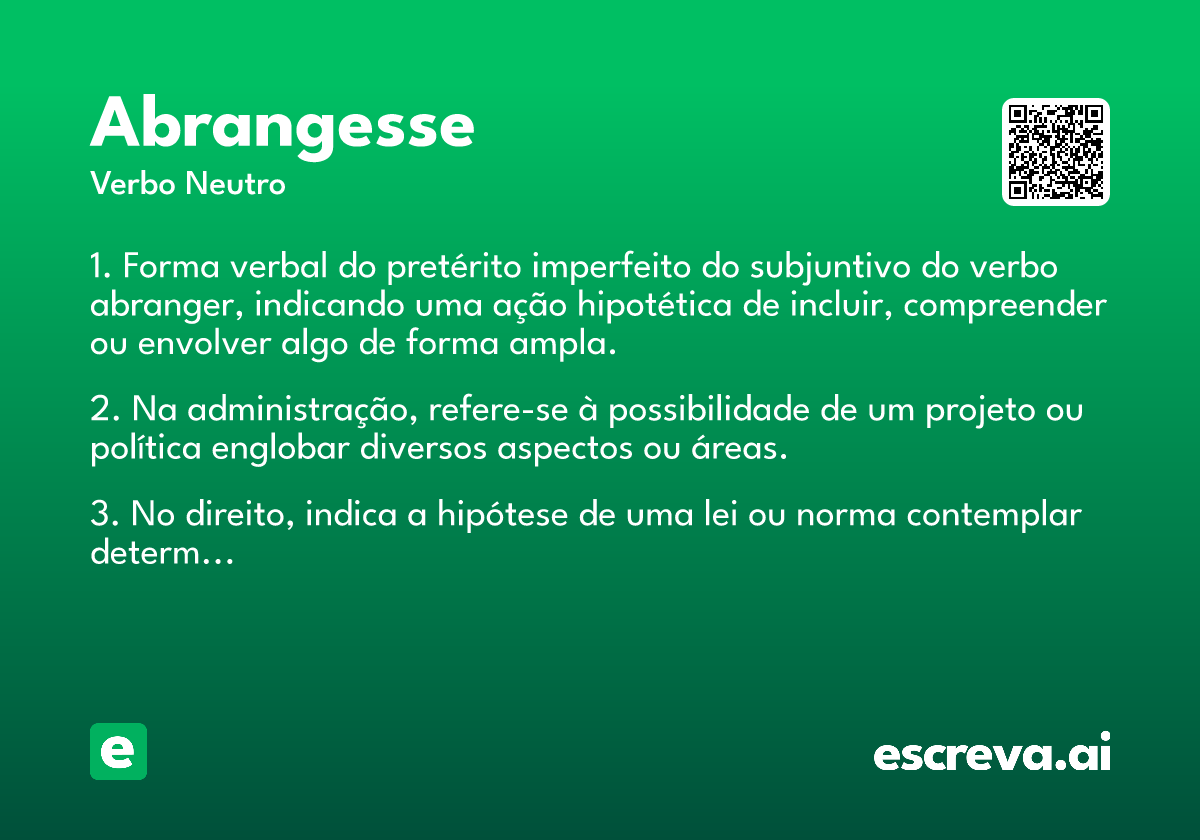 Abrangesse

Verbo Neutro

1. Forma verbal do pretérito imperfeito do subjuntivo do verbo abranger, indicando uma ação hipotética de incluir, compreender ou envolver algo de forma ampla.

2. Na administração, refere-se à possibilidade de um projeto ou política englobar diversos aspectos ou áreas.

3. No direito, indica a hipótese de uma lei ou norma contemplar determ...

e

escreva.ai